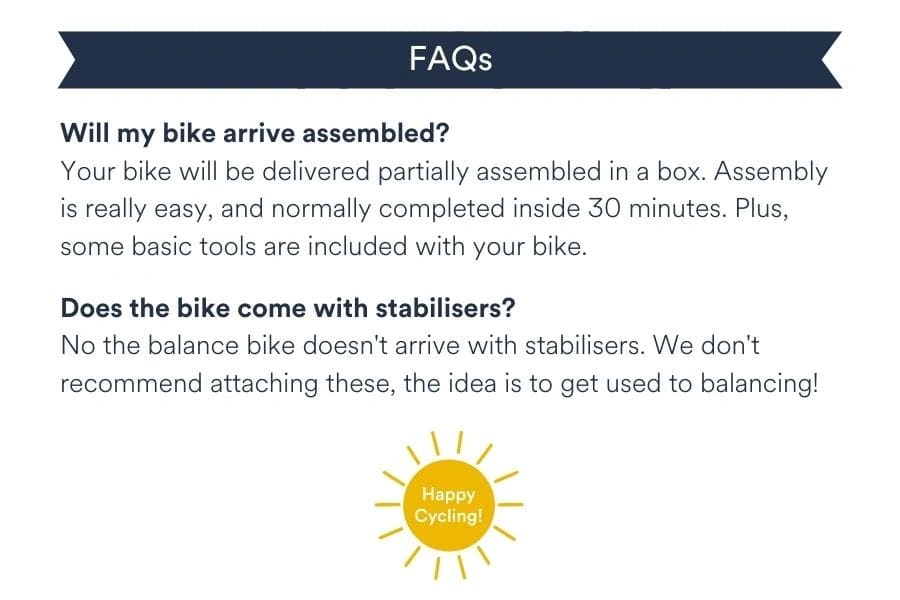 FAQs

Will my bike arrive assembled?
Your bike will be delivered partially assembled in a box. Assembly is really easy, and normally completed inside 30 minutes. Plus, some basic tools are included with your bike.

Does the bike come with stabilisers?
No the balance bike doesn't arrive with stabilisers. We don't recommend attaching these, the idea is to get used to balancing!

Happy Cycling!